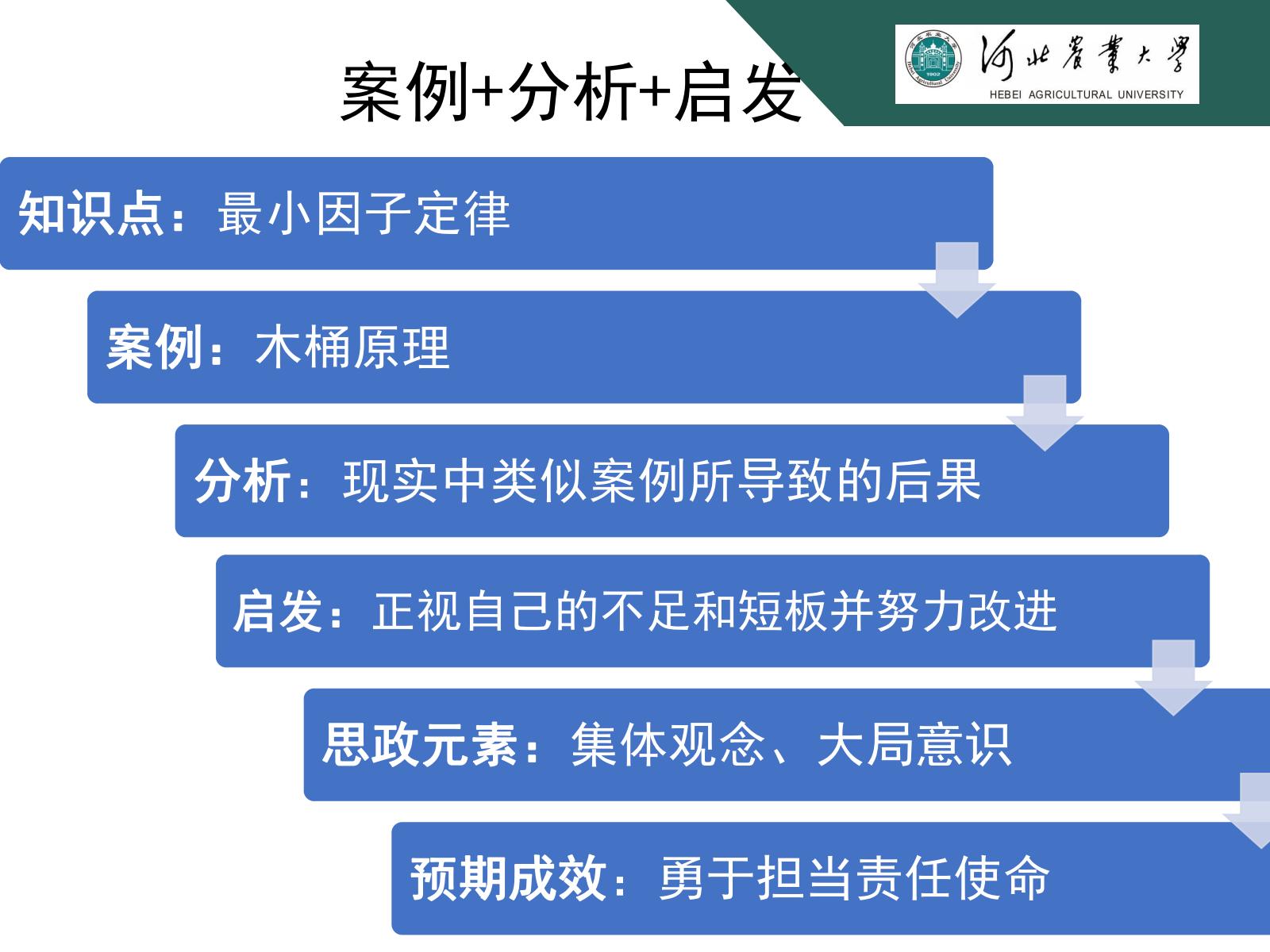 案例+分析+启发

河北農業大學
HEBEI AGRICULTURAL UNIVERSITY

知识点：最小因子定律

案例：木桶原理

分析：现实中类似案例所导致的后果

启发：正视自己的不足和短板并努力改进

思政元素：集体观念、大局意识

预期成效：勇于担当责任使命